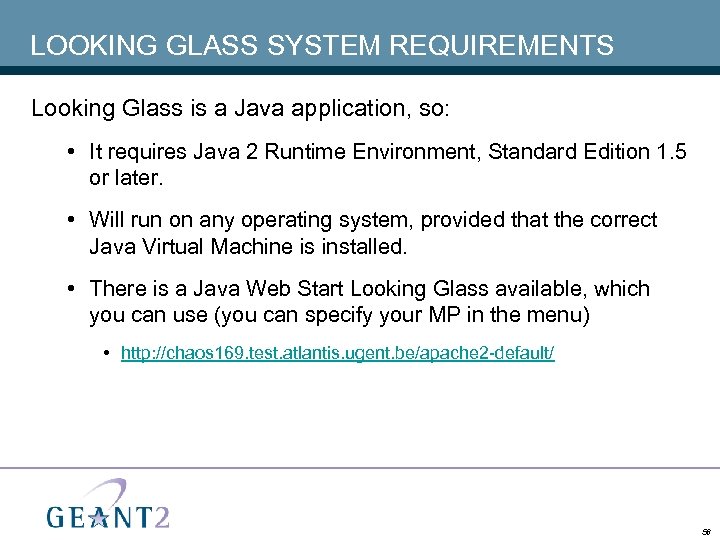 LOOKING GLASS SYSTEM REQUIREMENTS

Looking Glass is a Java application, so:

• It requires Java 2 Runtime Environment, Standard Edition 1.5 or later.

• Will run on any operating system, provided that the correct Java Virtual Machine is installed.

• There is a Java Web Start Looking Glass available, which you can use (you can specify your MP in the menu)

• http://chaos169.test.atlantis.ugent.be/apache2-default/

GEANT2

56